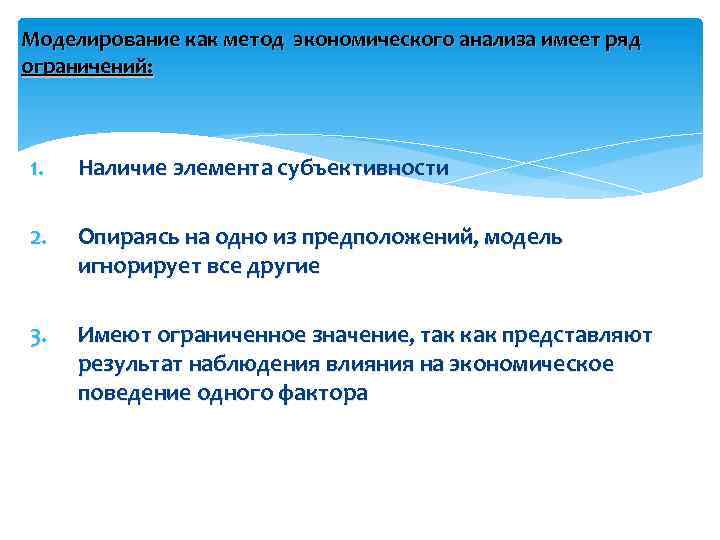 Моделирование как метод экономического анализа имеет ряд ограничений:

1. Наличие элемента субъективности

2. Опираясь на одно из предположений, модель игнорирует все другие

3. Имеют ограниченное значение, так как представляют результат наблюдения влияния на экономическое поведение одного фактора